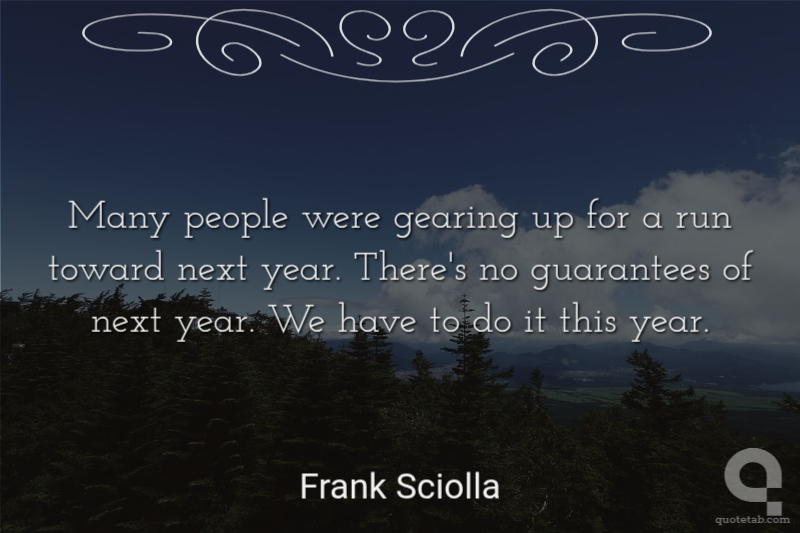 Many people were gearing up for a run toward next year. There's no guarantees of next year. We have to do it this year.

Frank Sciolla

quotetab.com